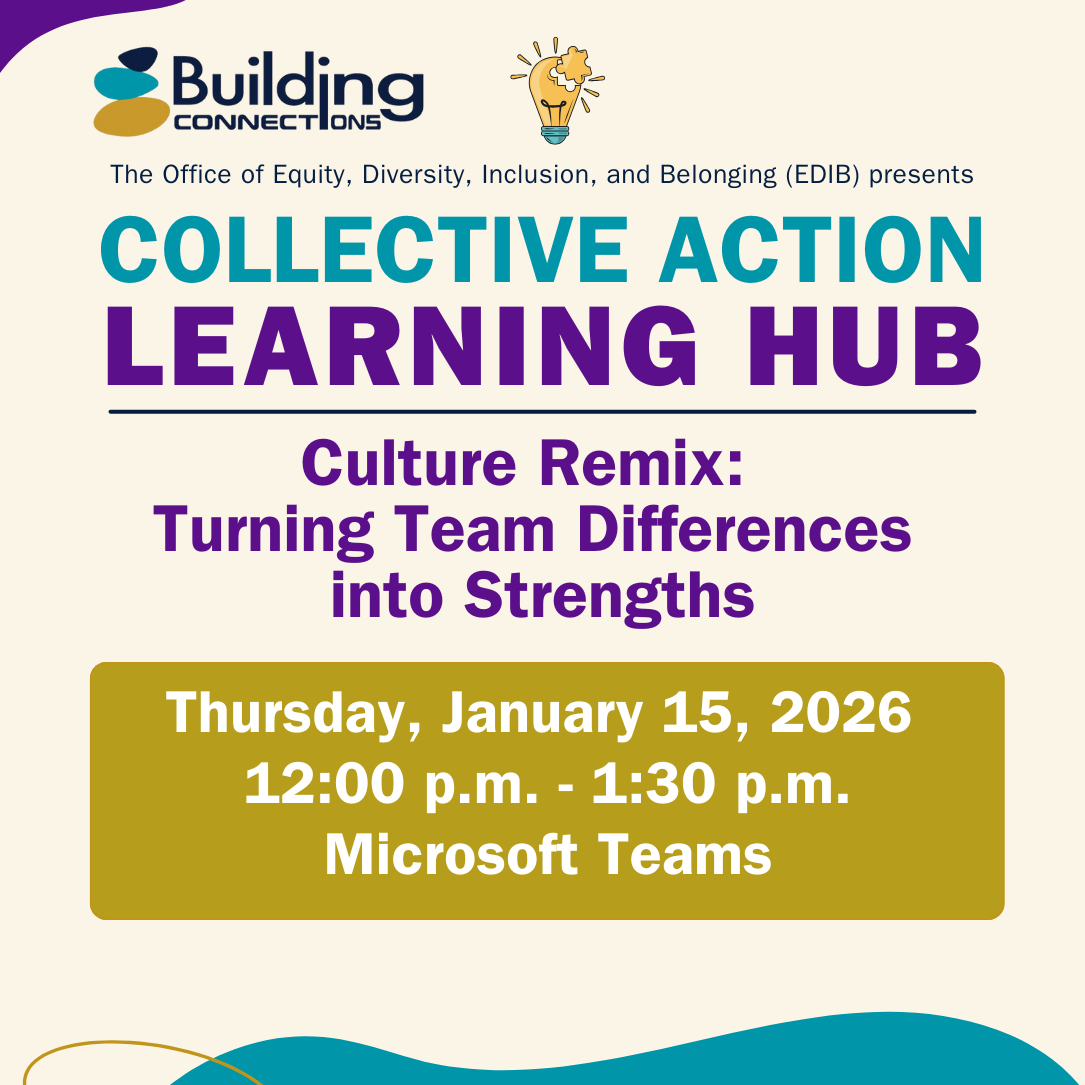 Building CONNECTIONS

The Office of Equity, Diversity, Inclusion, and Belonging (EDIB) presents

COLLECTIVE ACTION LEARNING HUB

Culture Remix: Turning Team Differences into Strengths

Thursday, January 15, 2026
12:00 p.m. - 1:30 p.m.
Microsoft Teams